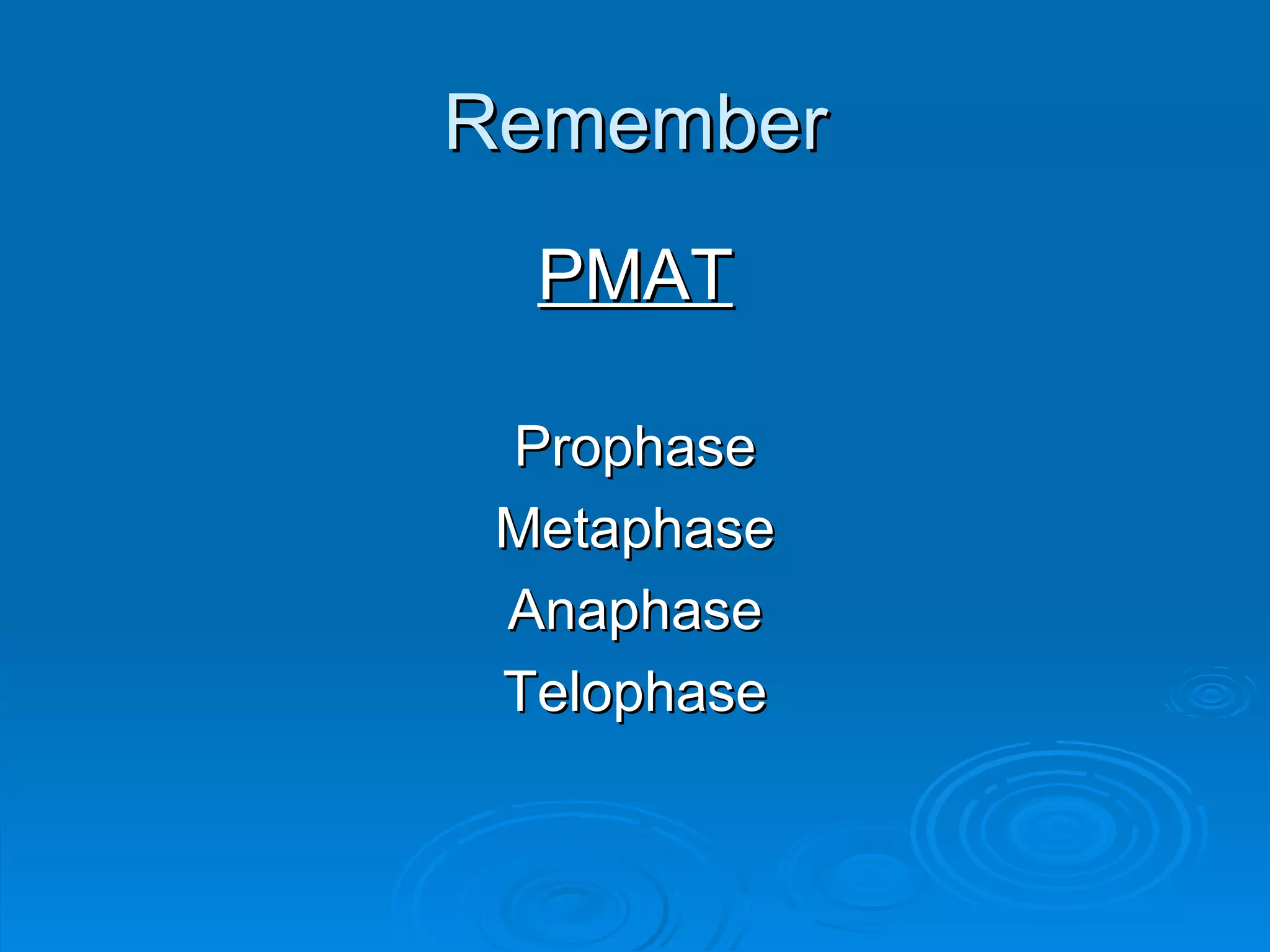 Remember

PMAT

Prophase
Metaphase
Anaphase
Telophase